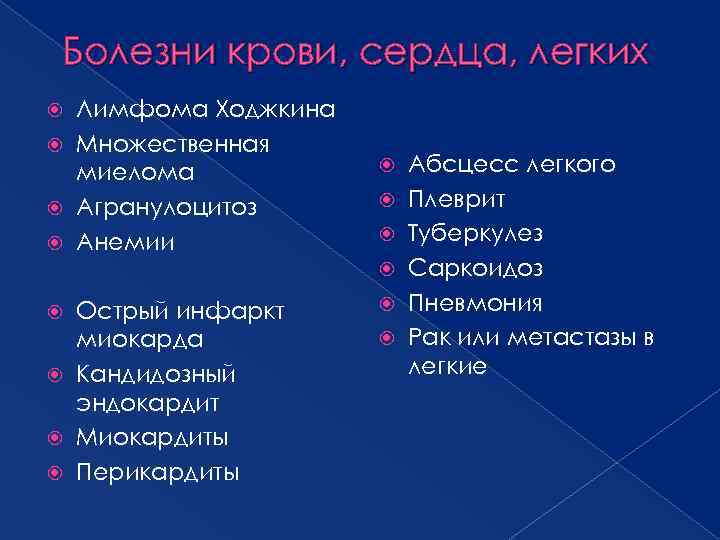 Болезни крови, сердца, легких

Лимфома Ходжкина
Множественная миелома
Агранулоцитоз
Анемии

Острый инфаркт миокарда
Кандидозный эндокардит
Миокардиты
Перикардиты

Абсцесс легкого
Плеврит
Туберкулез
Саркоидоз
Пневмония
Рак или метастазы в легкие